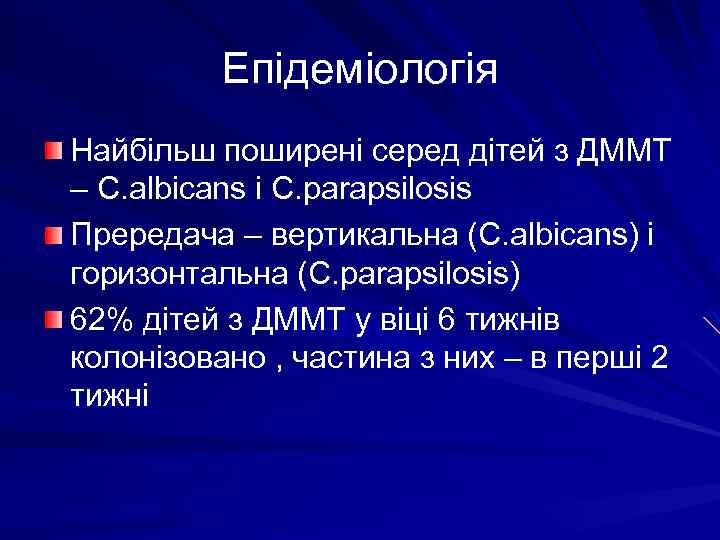 Епідеміологія

Найбільш поширені серед дітей з ДММТ – C.albicans і C.parapsilosis

Прередача – вертикальна (C.albicans) і горизонтальна (C.parapsilosis)

62% дітей з ДММТ у віці 6 тижнів колонізовано , частина з них – в перші 2 тижні